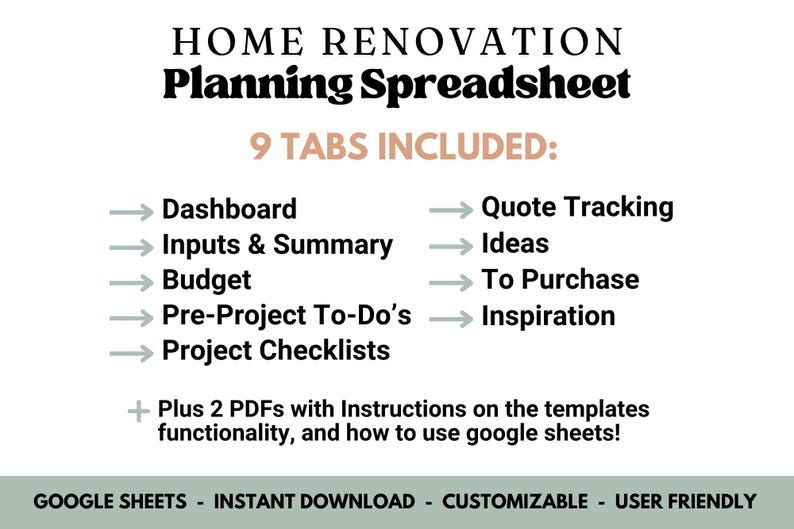 HOME RENOVATION
Planning Spreadsheet

9 TABS INCLUDED:

→ Dashboard
→ Inputs & Summary
→ Budget
→ Pre-Project To-Do's
→ Project Checklists

→ Quote Tracking
→ Ideas
→ To Purchase
→ Inspiration

+ Plus 2 PDFs with Instructions on the templates functionality, and how to use google sheets!

GOOGLE SHEETS - INSTANT DOWNLOAD - CUSTOMIZABLE - USER FRIENDLY